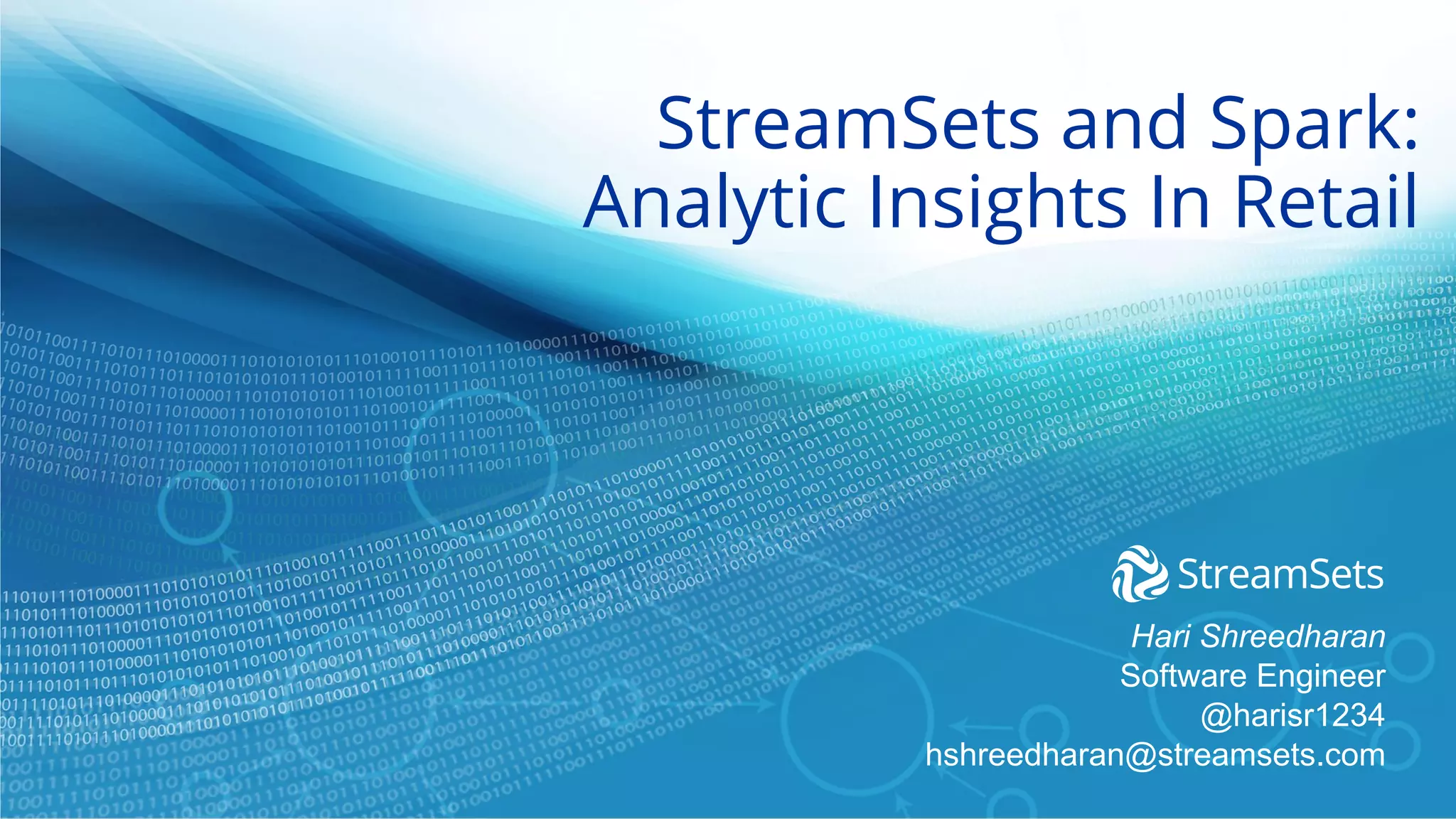 StreamSets and Spark: Analytic Insights In Retail

StreamSets

Hari Shreedharan
Software Engineer
@harisr1234
hshreedharan@streamsets.com